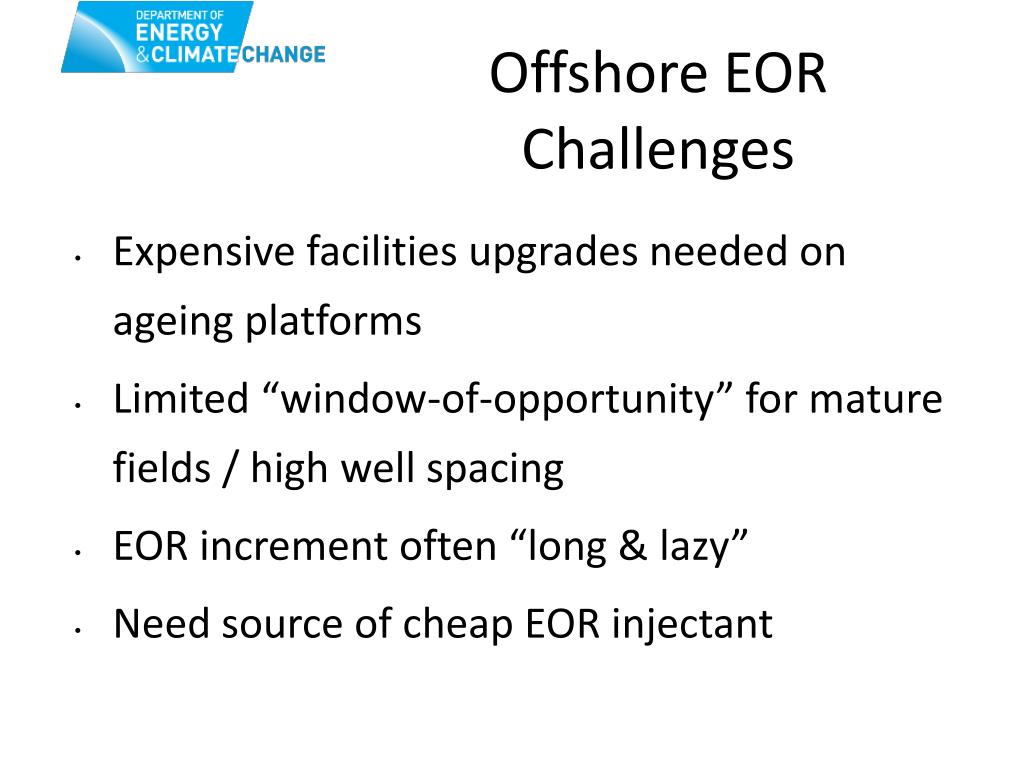 DEPARTMENT OF
ENERGY
& CLIMATE CHANGE

Offshore EOR Challenges

• Expensive facilities upgrades needed on ageing platforms
• Limited “window-of-opportunity” for mature fields / high well spacing
• EOR increment often “long & lazy”
• Need source of cheap EOR injectant